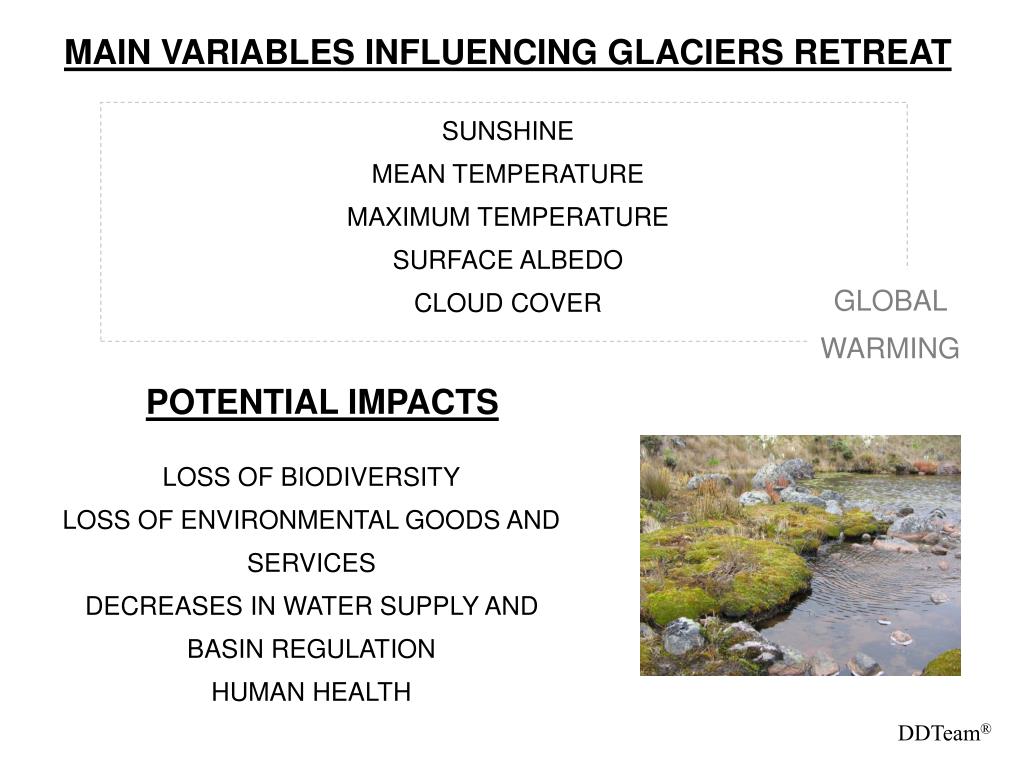 MAIN VARIABLES INFLUENCING GLACIERS RETREAT

SUNSHINE
MEAN TEMPERATURE
MAXIMUM TEMPERATURE
SURFACE ALBEDO
CLOUD COVER

GLOBAL WARMING

POTENTIAL IMPACTS

LOSS OF BIODIVERSITY
LOSS OF ENVIRONMENTAL GOODS AND SERVICES
DECREASES IN WATER SUPPLY AND BASIN REGULATION
HUMAN HEALTH

DDTeam®